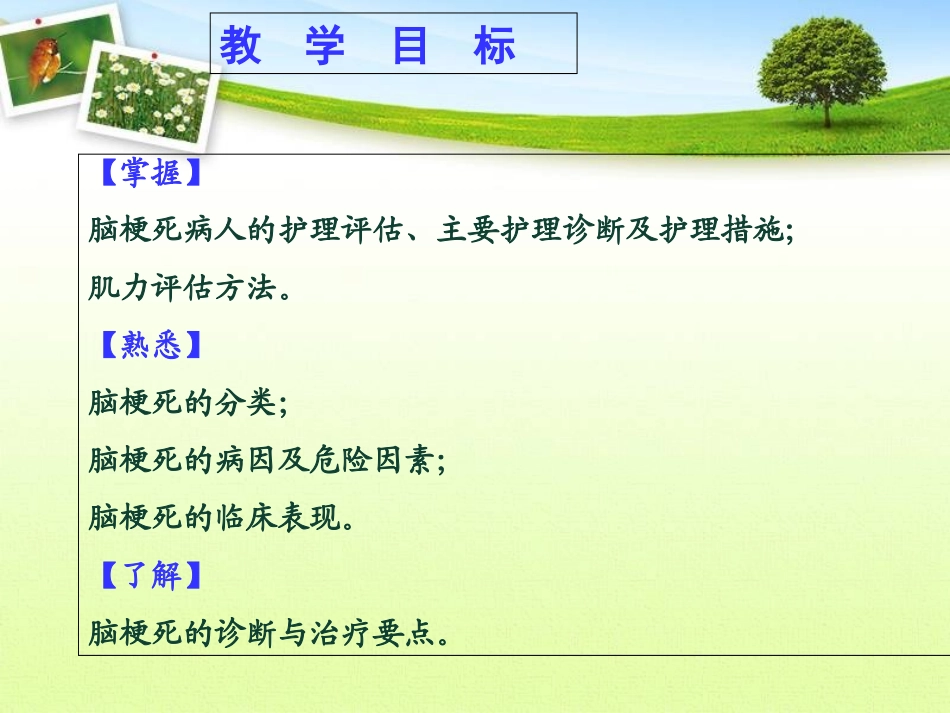 教 学 目 标

【掌握】

脑梗死病人的护理评估、主要护理诊断及护理措施;

肌力评估方法。

【熟悉】

脑梗死的分类;

脑梗死的病因及危险因素;

脑梗死的临床表现。

【了解】

脑梗死的诊断与治疗要点。